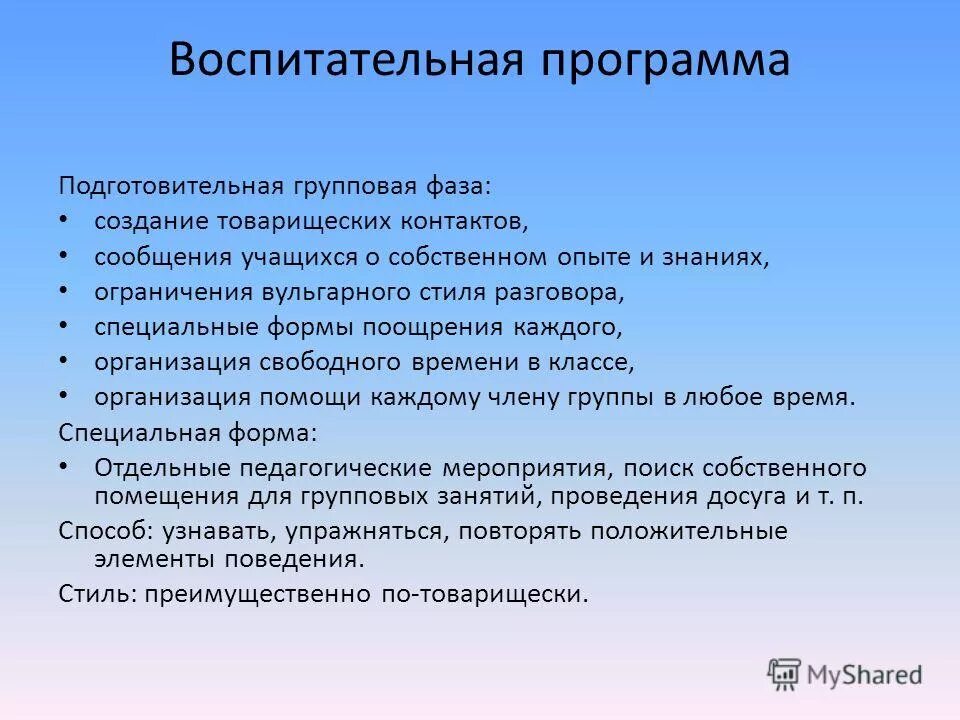 Воспитательная программа

Подготовительная групповая фаза:
• создание товарищеских контактов,
• сообщения учащихся о собственном опыте и знаниях,
• ограничения вульгарного стиля разговора,
• специальные формы поощрения каждого,
• организация свободного времени в классе,
• организация помощи каждому члену группы в любое время.
Специальная форма:
• Отдельные педагогические мероприятия, поиск собственного помещения для групповых занятий, проведения досуга и т. п.
Способ: узнавать, упражняться, повторять положительные элементы поведения.
Стиль: преимущественно по-товарищески.

MyShared